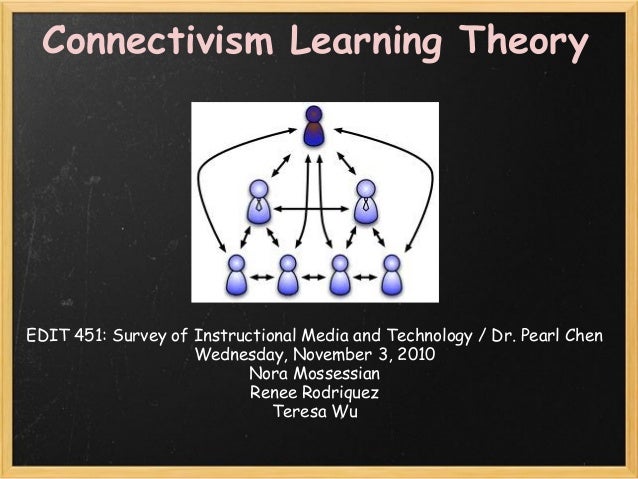 Connectivism Learning Theory

EDIT 451: Survey of Instructional Media and Technology / Dr. Pearl Chen
Wednesday, November 3, 2010
Nora Mossessian
Renee Rodriquez
Teresa Wu